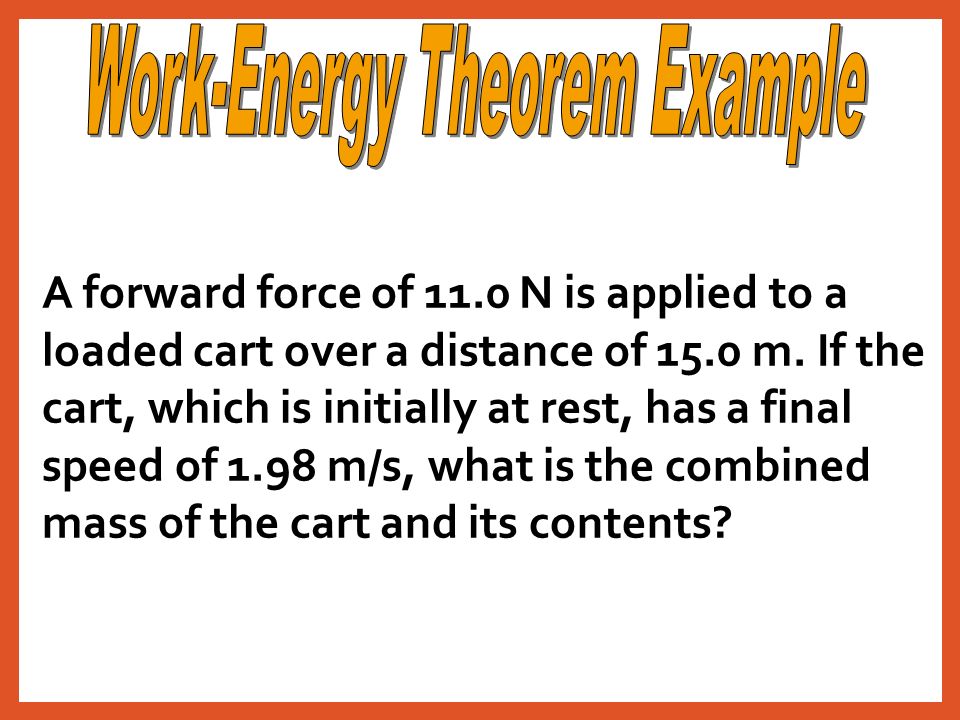 Work-Energy Theorem Example

A forward force of 11.0 N is applied to a loaded cart over a distance of 15.0 m. If the cart, which is initially at rest, has a final speed of 1.98 m/s, what is the combined mass of the cart and its contents?